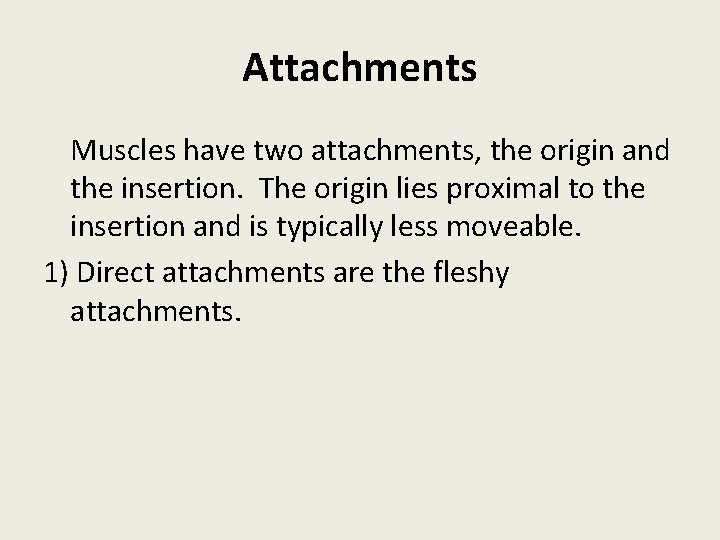 Attachments

Muscles have two attachments, the origin and the insertion.  The origin lies proximal to the insertion and is typically less moveable.

1) Direct attachments are the fleshy attachments.